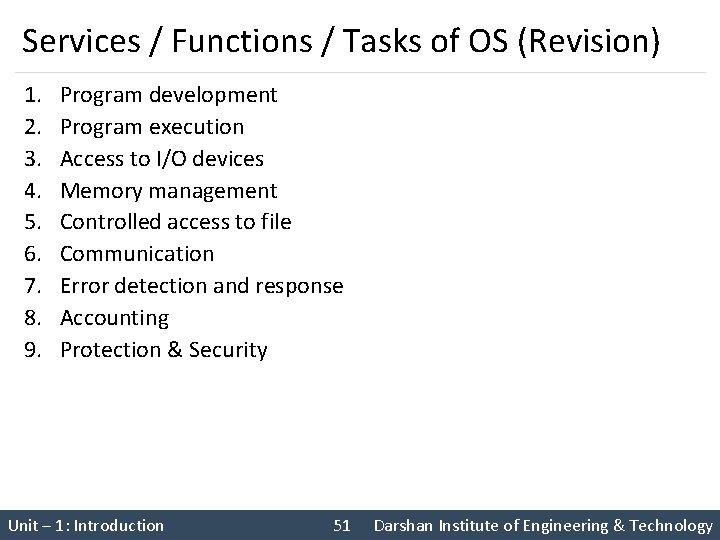 Services / Functions / Tasks of OS (Revision)

1. Program development
2. Program execution
3. Access to I/O devices
4. Memory management
5. Controlled access to file
6. Communication
7. Error detection and response
8. Accounting
9. Protection & Security

Unit – 1: Introduction 51 Darshan Institute of Engineering & Technology